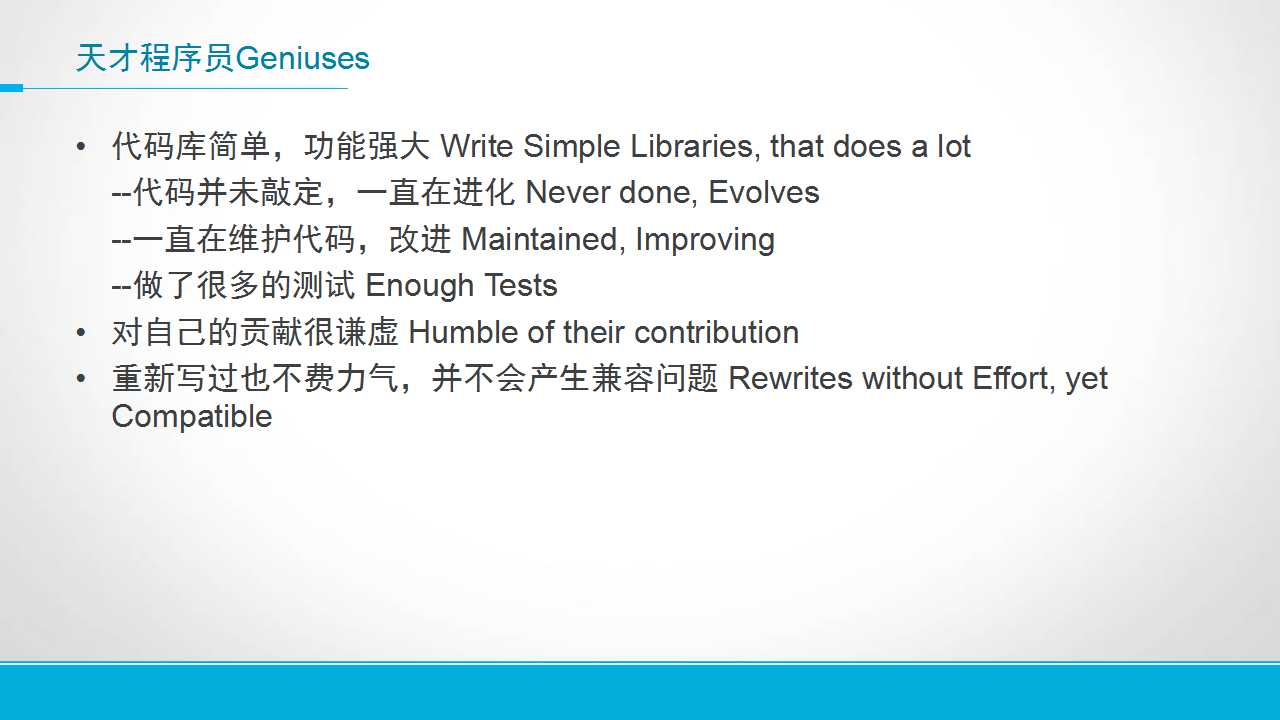 天才程序员Geniuses

• 代码库简单，功能强大 Write Simple Libraries, that does a lot
--代码并未敲定，一直在进化 Never done, Evolves
--一直在维护代码，改进 Maintained, Improving
--做了很多的测试 Enough Tests
• 对自己的贡献很谦虚 Humble of their contribution
• 重新写过也不费力气，并不会产生兼容问题 Rewrites without Effort, yet Compatible